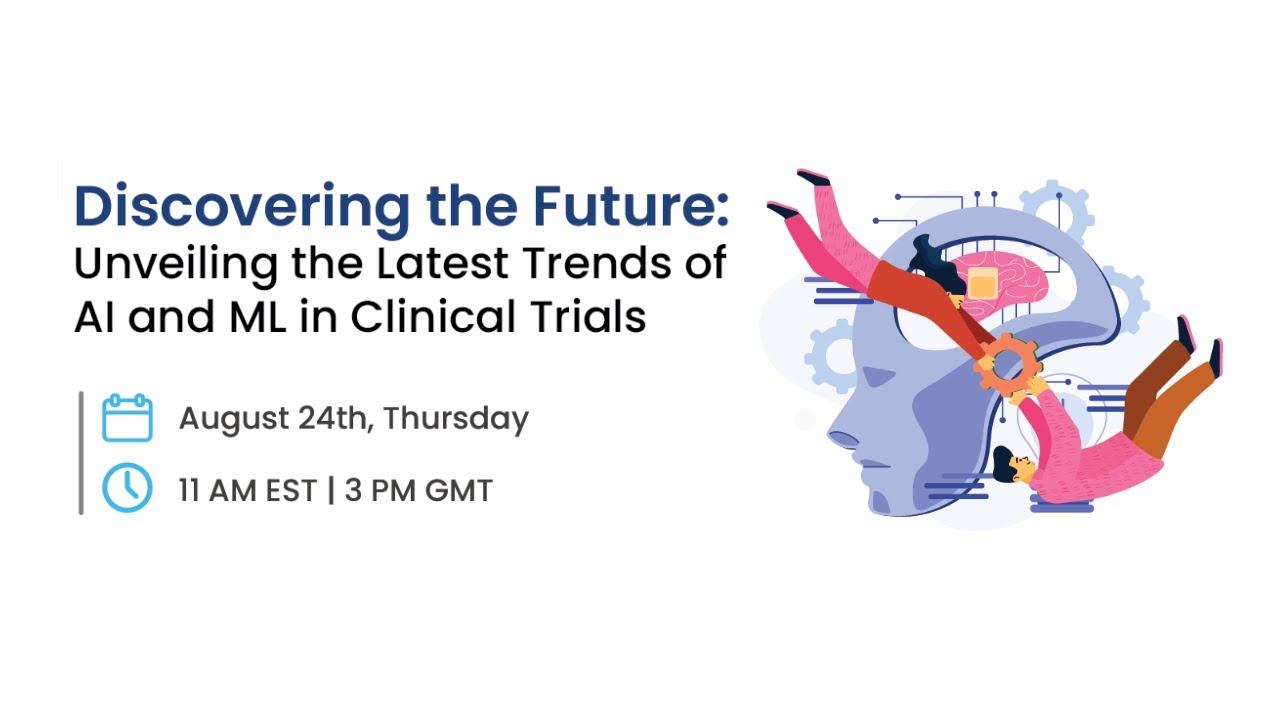 Discovering the Future:
Unveiling the Latest Trends of AI and ML in Clinical Trials

August 24th, Thursday

11 AM EST | 3 PM GMT